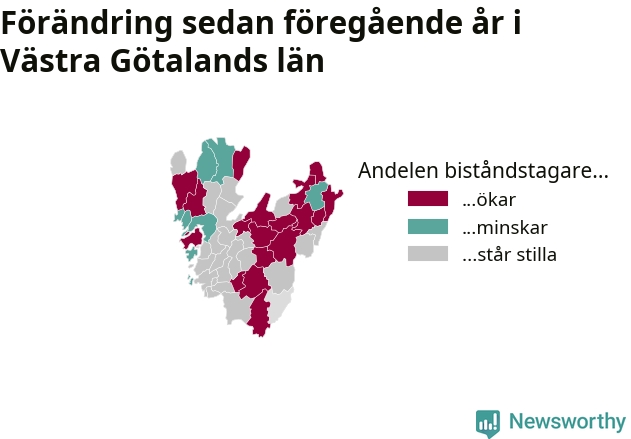 Förändring sedan föregående år i Västra Götalands län

Andelen biståndstagare...

...ökar

...minskar

...står stilla

Newsworthy